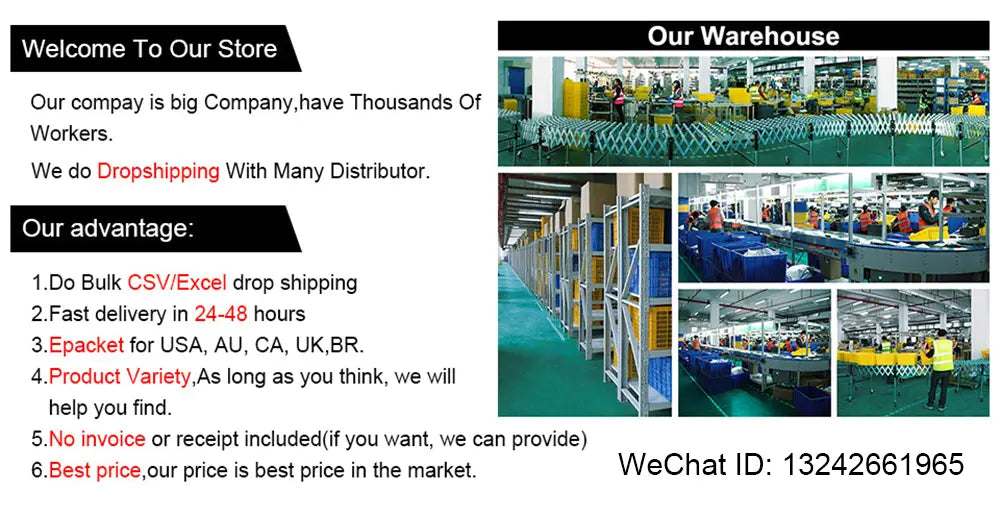 Welcome To Our Store

Our compay is big Company,have Thousands Of Workers.

We do Dropshipping With Many Distributor.

Our advantage:

1.Do Bulk CSV/Excel drop shipping
2.Fast delivery in 24-48 hours
3.Epacket for USA, AU, CA, UK,BR.
4.Product Variety,As long as you think, we will help you find.
5.No invoice or receipt included(if you want, we can provide)
6.Best price,our price is best price in the market.

Our Warehouse

WeChat ID: 13242661965